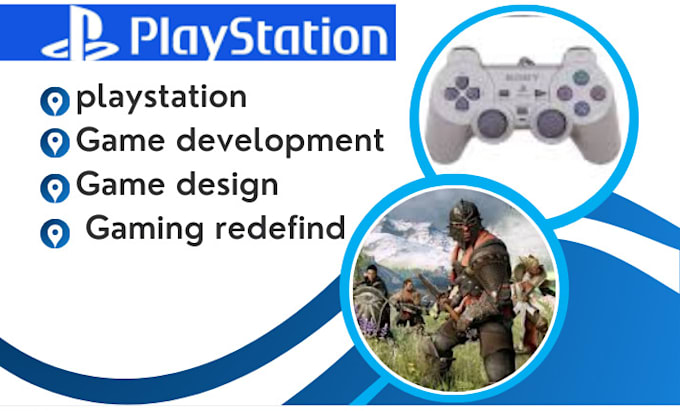 PlayStation

playstation
Game development
Game design
Gaming redefind

SONY